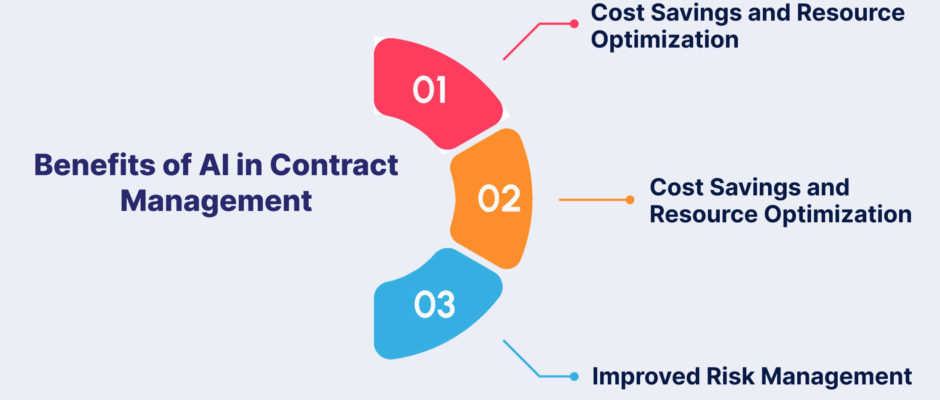 Benefits of AI in Contract Management

01

Cost Savings and Resource Optimization

02

Cost Savings and Resource Optimization

03

Improved Risk Management